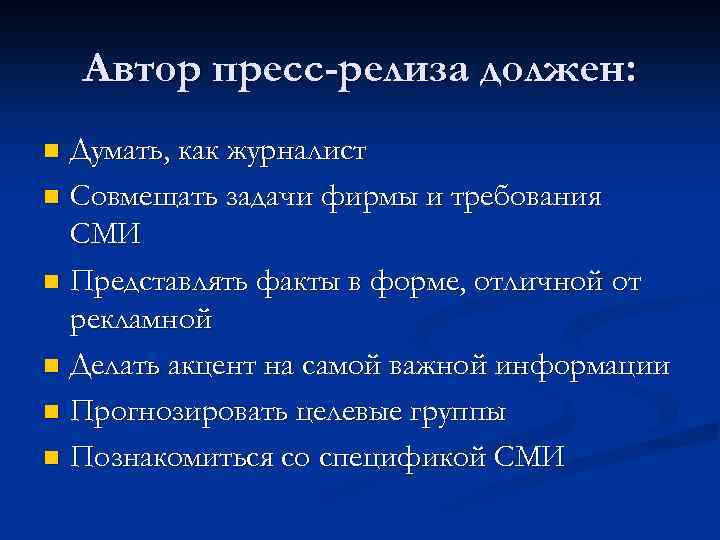 Автор пресс-релиза должен:

- Думать, как журналист
- Совмещать задачи фирмы и требования СМИ
- Представлять факты в форме, отличной от рекламной
- Делать акцент на самой важной информации
- Прогнозировать целевые группы
- Познакомиться со спецификой СМИ